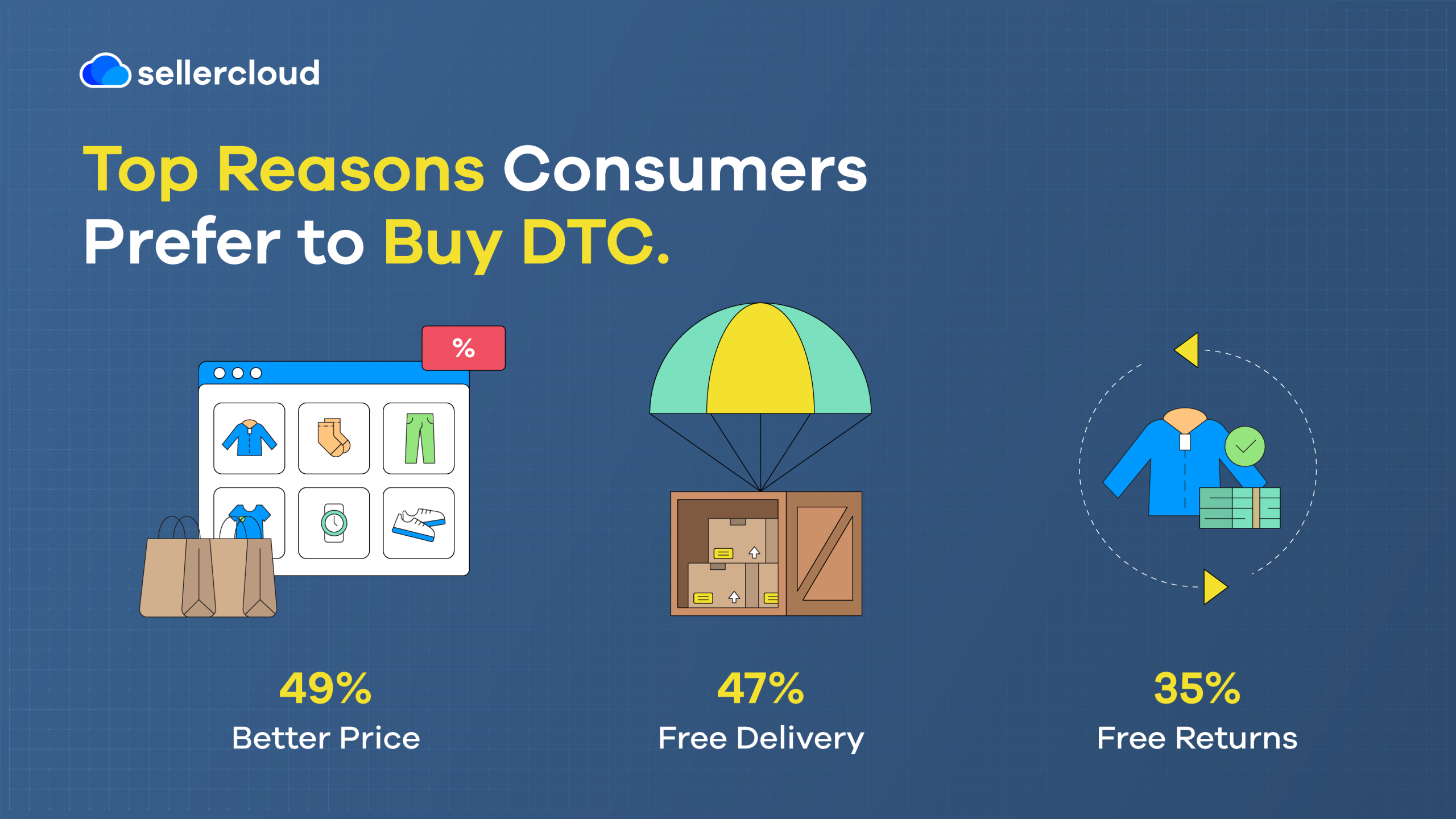 sellercloud

Top Reasons Consumers Prefer to Buy DTC.

%

49%
Better Price

47%
Free Delivery

35%
Free Returns